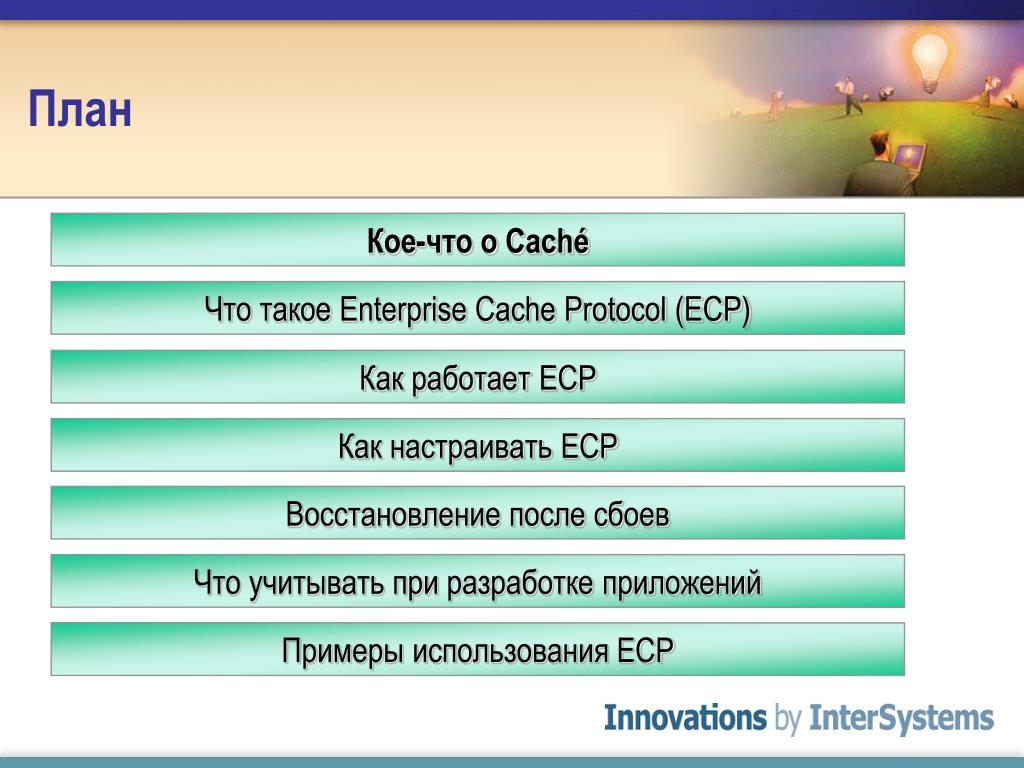 План

Кое-что о Caché

Что такое Enterprise Cache Protocol (ECP)

Как работает ECP

Как настраивать ECP

Восстановление после сбоев

Что учитывать при разработке приложений

Примеры использования ECP

Innovations by InterSystems